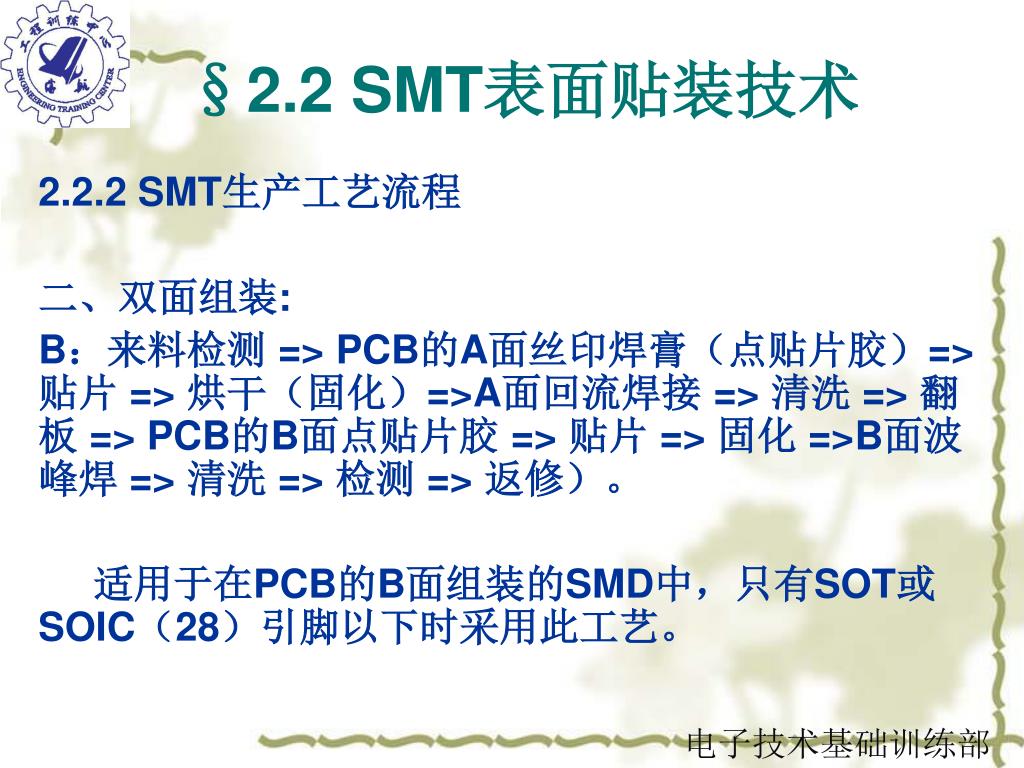 工程训练中心
ENGINEERING TRAINING CENTER

§2.2 SMT表面贴装技术

2.2.2 SMT生产工艺流程

二、双面组装:
B：来料检测 => PCB的A面丝印焊膏（点贴片胶）=> 贴片 => 烘干（固化）=>A面回流焊接 => 清洗 => 翻板 => PCB的B面点贴片胶 => 贴片 => 固化 =>B面波峰焊 => 清洗 => 检测 => 返修）。

适用于在PCB的B面组装的SMD中，只有SOT或SOIC（28）引脚以下时采用此工艺。

电子技术基础训练部